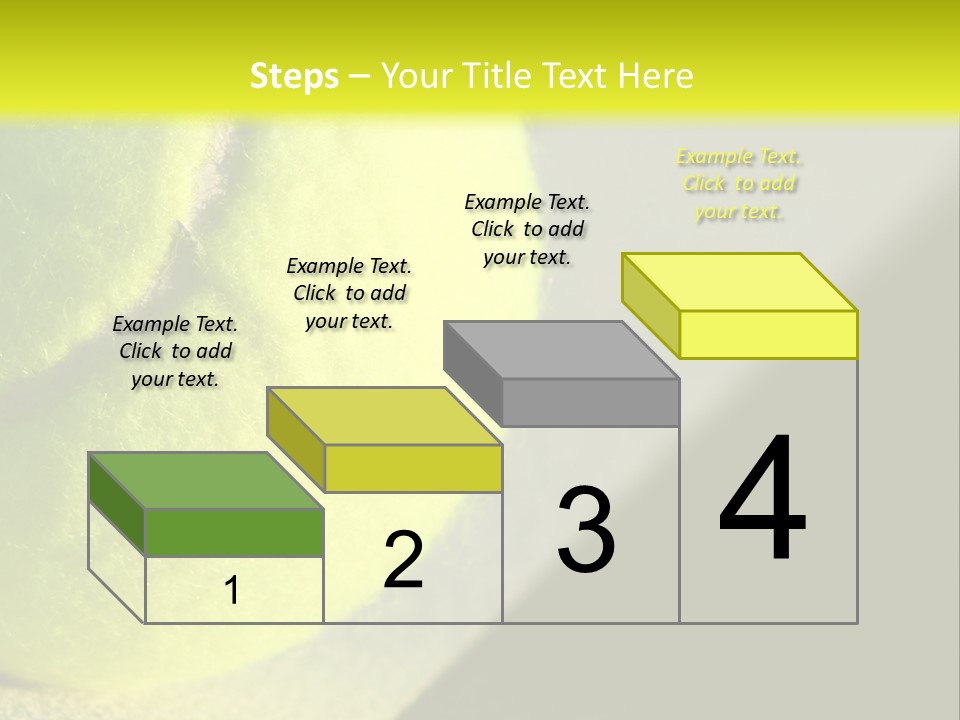 Steps – Your Title Text Here

Example Text. Click to add your text.

Example Text. Click to add your text.

Example Text. Click to add your text.

Example Text. Click to add your text.

1

2

3

4